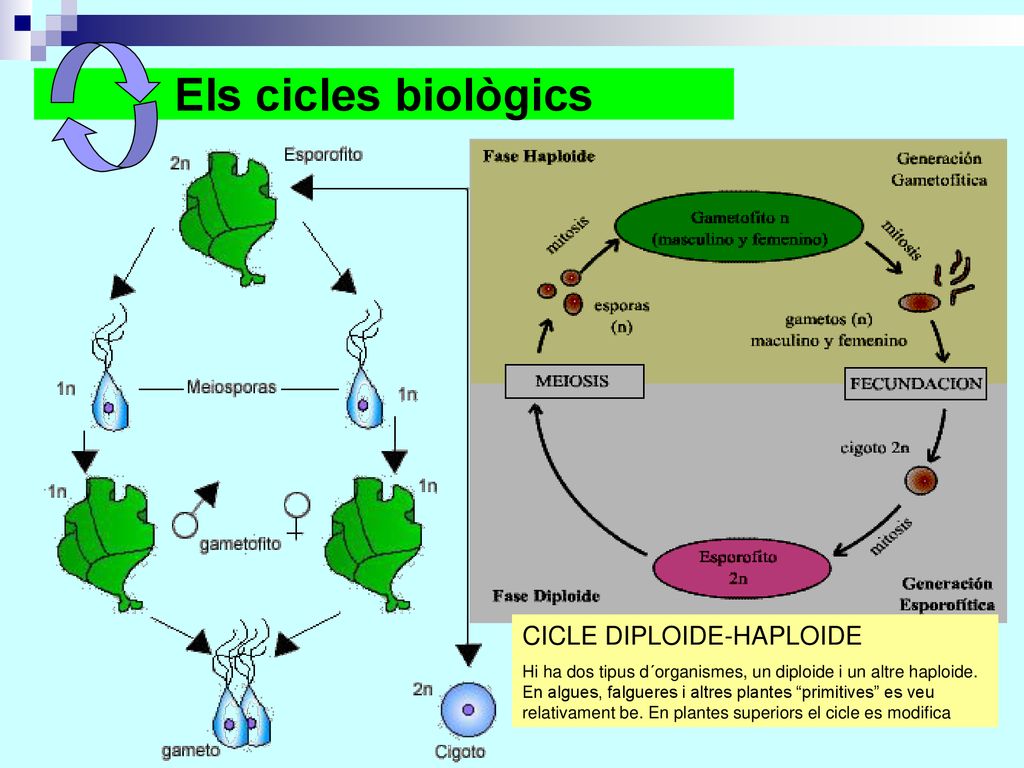 Els cicles biològics

2n
Esporofito

1n
Meiosporas
1n

1n
1n
gametofito

gameto
2n
Cigoto

Fase Haploide
Generación Gametofítica
mitosis
Gametofito n (masculino y femenino)
mitosis
esporas (n)
gametos (n) maculino y femenino
MEIOSIS
FECUNDACION
cigoto 2n
mitosis
Esporofito 2n
Fase Diploide
Generación Esporofítica

CICLE DIPLOIDE-HAPLOIDE

Hi ha dos tipus d´organismes, un diploide i un altre haploide. En algues, falgueres i altres plantes “primitives” es veu relativament be. En plantes superiors el cicle es modifica